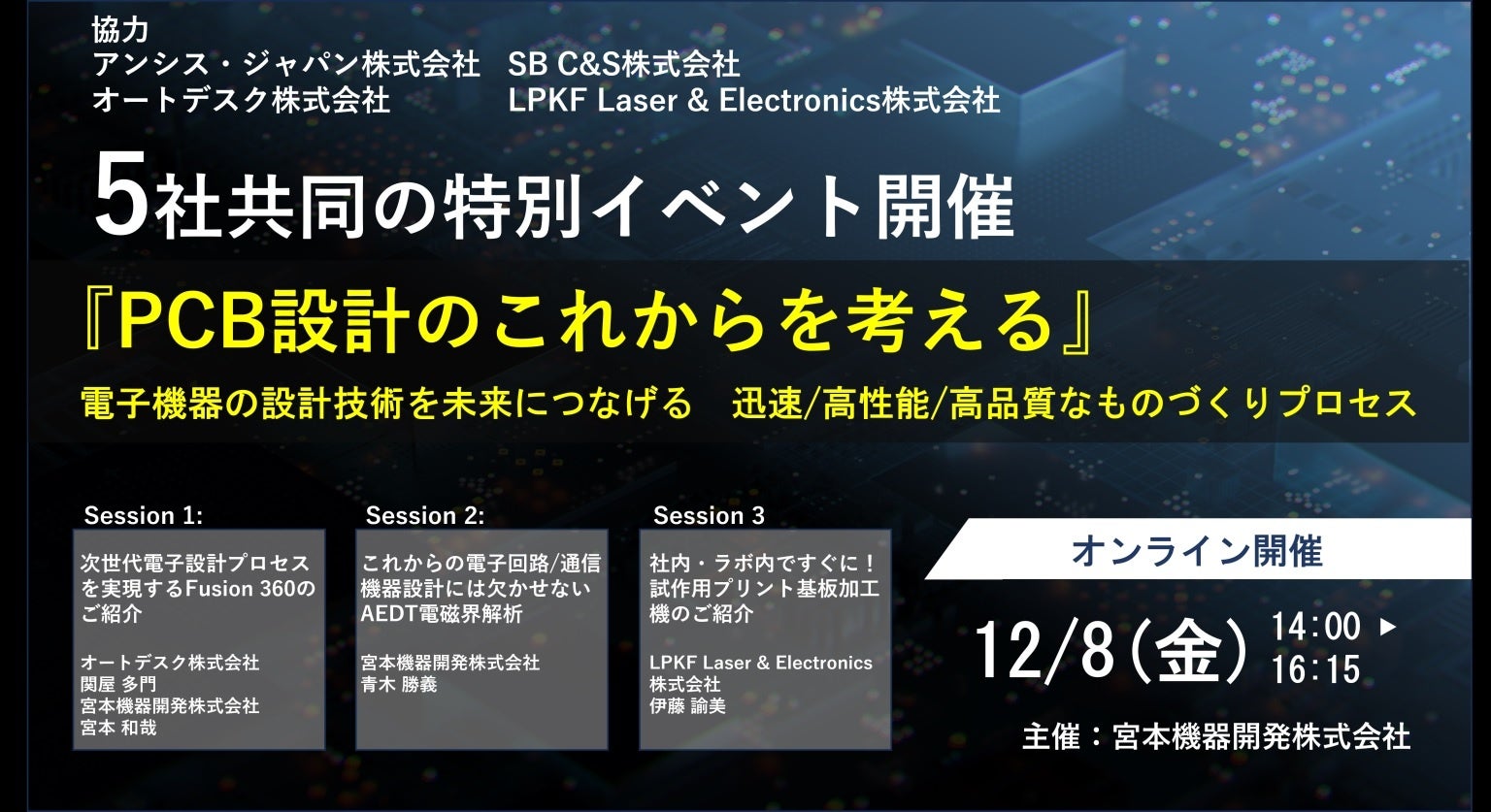 協力
アンシス・ジャパン株式会社　SB C&S株式会社
オートデスク株式会社　LPKF Laser & Electronics株式会社

5社共同の特別イベント開催

『PCB設計のこれからを考える』

電子機器の設計技術を未来につなげる　迅速/高性能/高品質なものづくりプロセス

Session 1:

次世代電子設計プロセスを実現するFusion 360のご紹介

オートデスク株式会社
関屋 多門
宮本機器開発株式会社
宮本 和哉

Session 2:

これからの電子回路/通信機器設計には欠かせないAEDT電磁界解析

宮本機器開発株式会社
青木 勝義

Session 3

社内・ラボ内ですぐに！試作用プリント基板加工機のご紹介

LPKF Laser & Electronics株式会社
伊藤 諭美

オンライン開催

12/8(金) 14:00 ▶ 16:15

主催：宮本機器開発株式会社